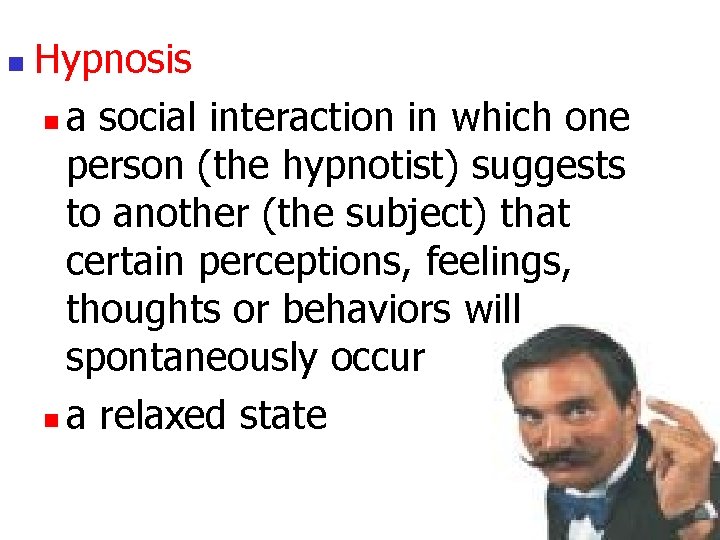 Hypnosis

a social interaction in which one person (the hypnotist) suggests to another (the subject) that certain perceptions, feelings, thoughts or behaviors will spontaneously occur

a relaxed state